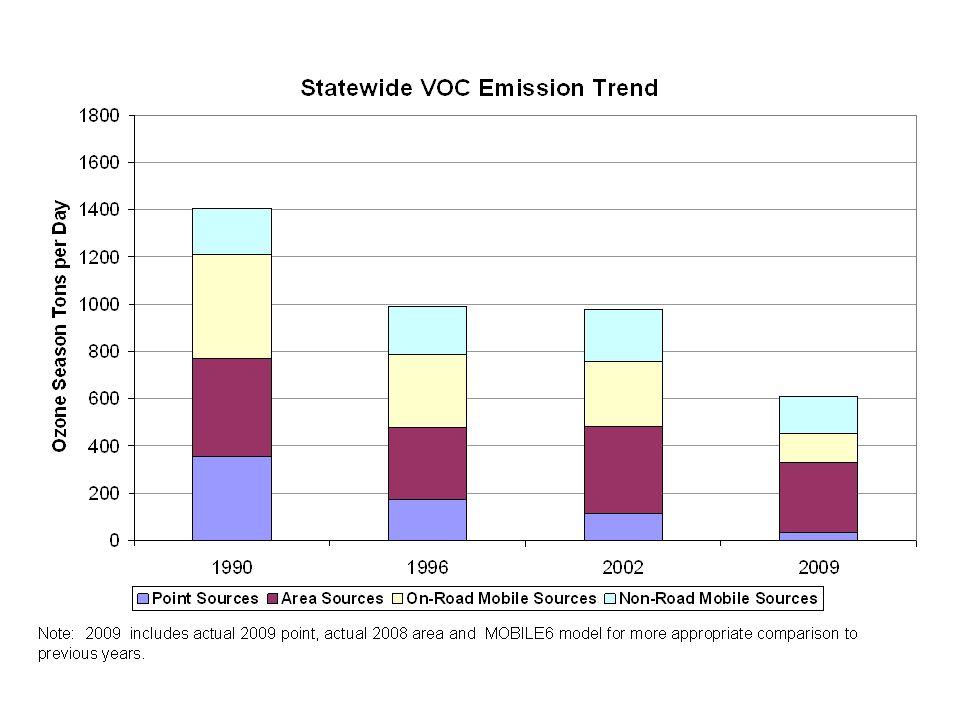 Statewide VOC Emission Trend

Ozone Season Tons per Day

1800
1600
1400
1200
1000
800
600
400
200
0

1990
1996
2002
2009

Point Sources
Area Sources
On-Road Mobile Sources
Non-Road Mobile Sources

Note: 2009 includes actual 2009 point, actual 2008 area and MOBILE6 model for more appropriate comparison to previous years.